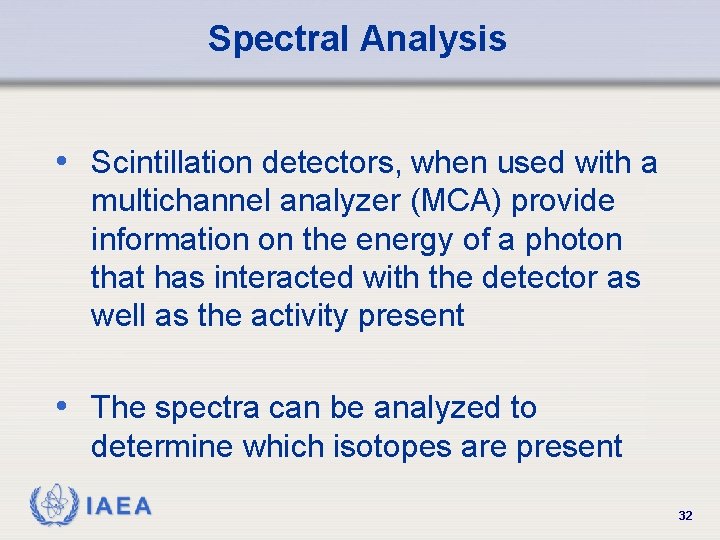 Spectral Analysis

• Scintillation detectors, when used with a multichannel analyzer (MCA) provide information on the energy of a photon that has interacted with the detector as well as the activity present

• The spectra can be analyzed to determine which isotopes are present

IAEA

32